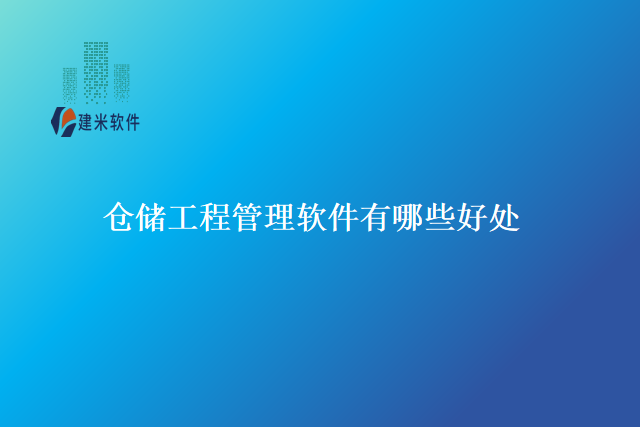 建米软件

仓储工程管理软件有哪些好处